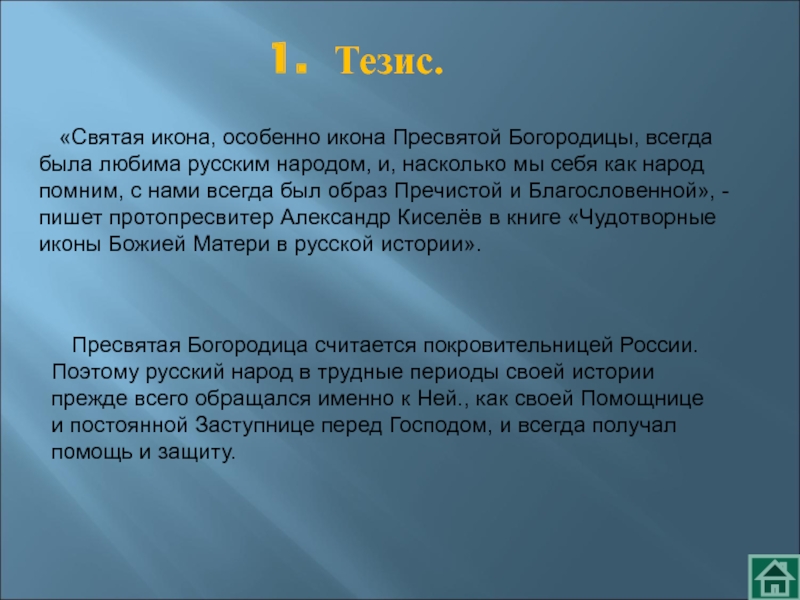 1. Тезис.

«Святая икона, особенно икона Пресвятой Богородицы, всегда была любима русским народом, и, насколько мы себя как народ помним, с нами всегда был образ Пречистой и Благословенной», - пишет протопресвитер Александр Киселёв в книге «Чудотворные иконы Божией Матери в русской истории».

Пресвятая Богородица считается покровительницей России. Поэтому русский народ в трудные периоды своей истории прежде всего обращался именно к Ней., как своей Помощнице и постоянной Заступнице перед Господом, и всегда получал помощь и защиту.